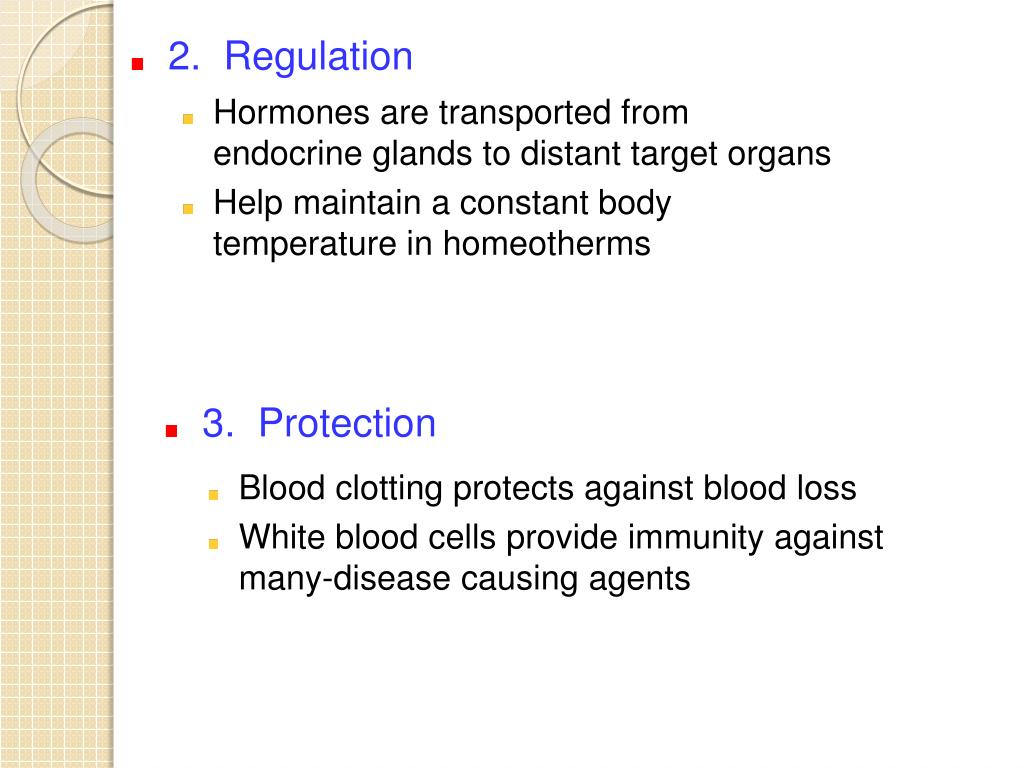 2. Regulation

Hormones are transported from endocrine glands to distant target organs

Help maintain a constant body temperature in homeotherms

3. Protection

Blood clotting protects against blood loss

White blood cells provide immunity against many-disease causing agents